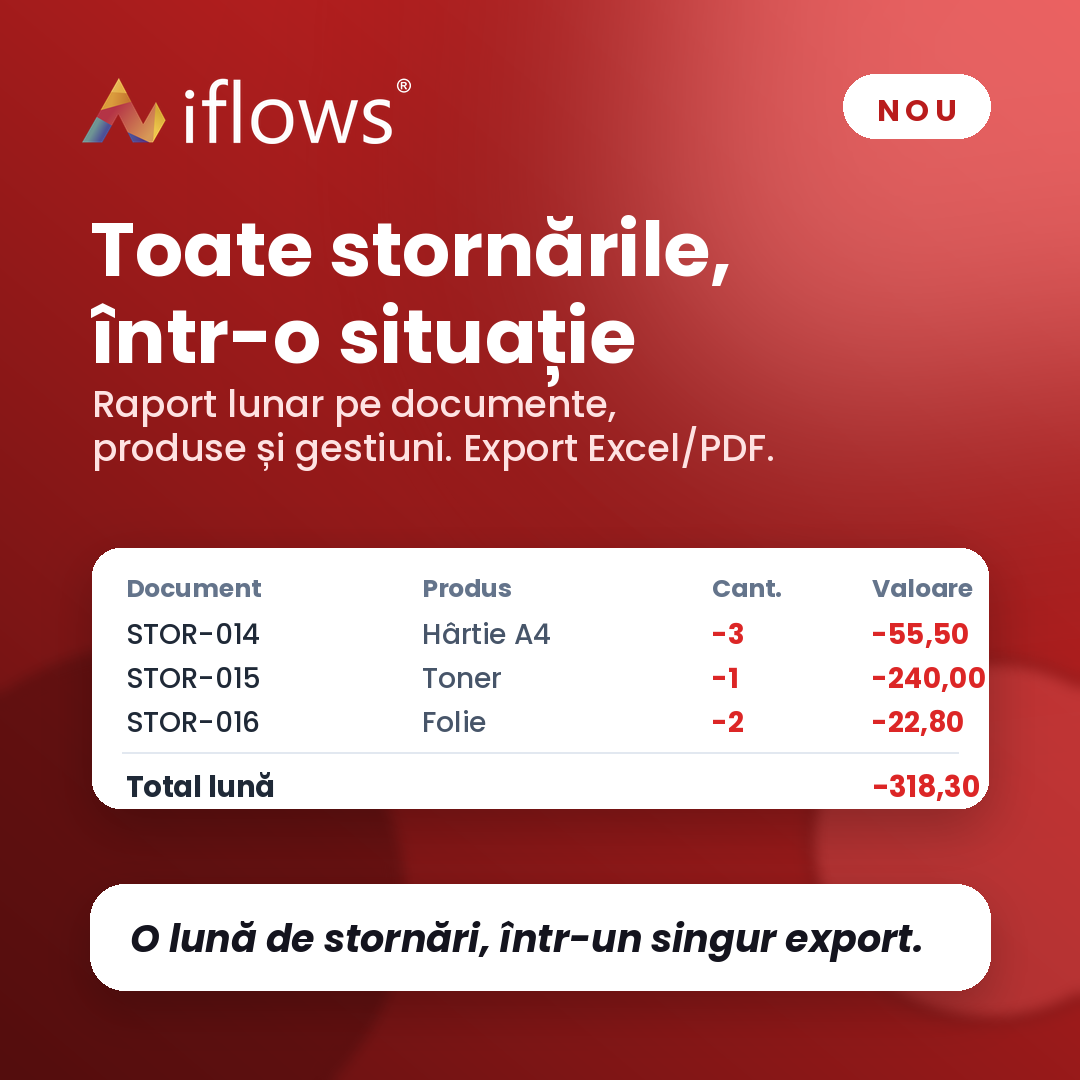 iflows®

NOU

Toate stornările, într-o situație

Raport lunar pe documente, produse și gestiuni. Export Excel/PDF.

| Document | Produs | Cant. | Valoare |
|---|---|---|---|
| STOR-014 | Hârtie A4 | -3 | -55,50 |
| STOR-015 | Toner | -1 | -240,00 |
| STOR-016 | Folie | -2 | -22,80 |
| Total lună | | | -318,30 |

O lună de stornări, într-un singur export.